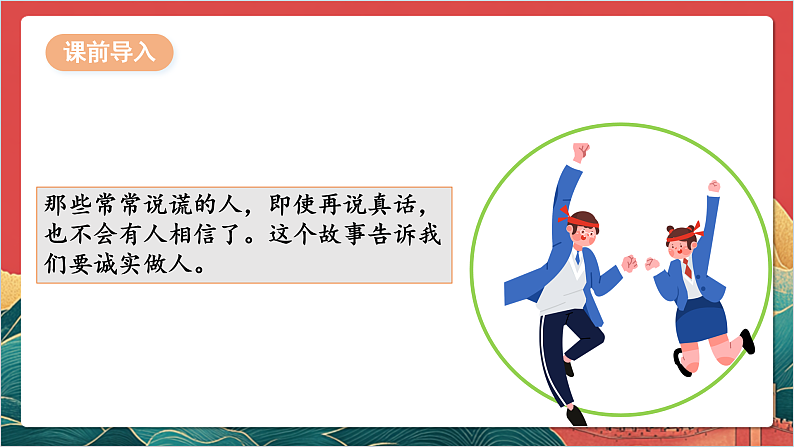 课前导入

那些常常说谎的人，即使再说真话，也不会有人相信了。这个故事告诉我们要诚实做人。